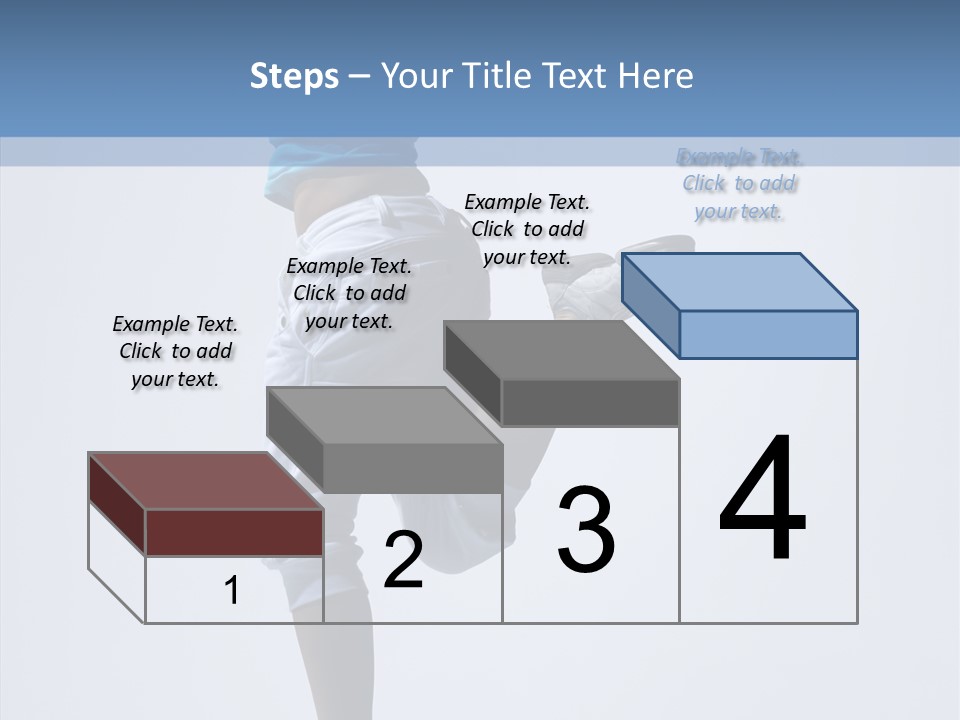 Steps – Your Title Text Here

Example Text. Click to add your text.

Example Text. Click to add your text.

Example Text. Click to add your text.

Example Text. Click to add your text.

1

2

3

4